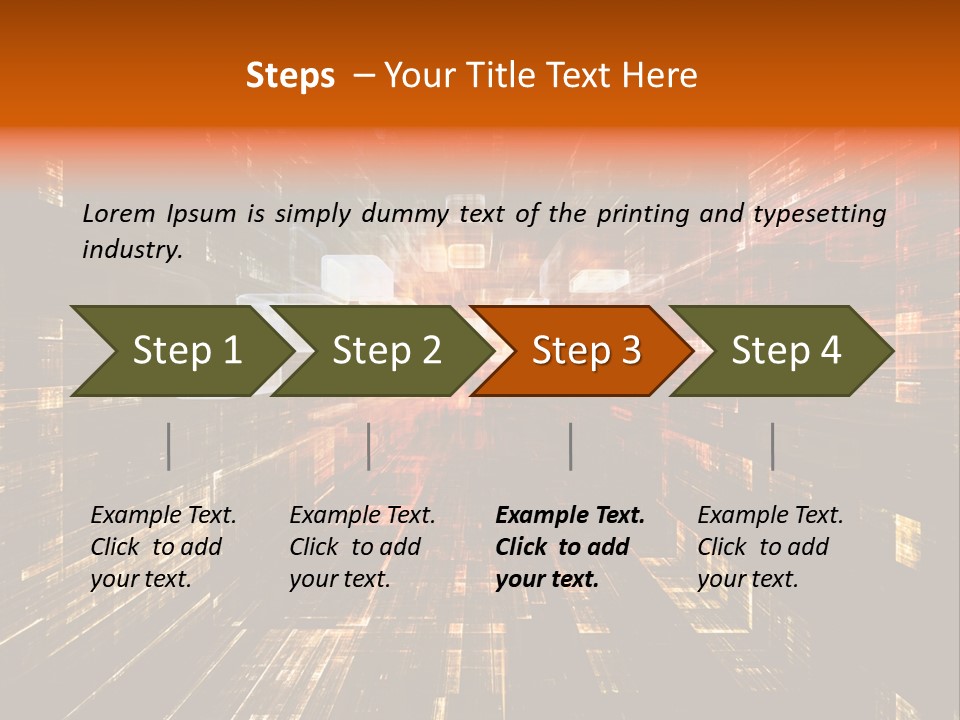 Steps – Your Title Text Here

Lorem Ipsum is simply dummy text of the printing and typesetting industry.

Step 1

Step 2

Step 3

Step 4

Example Text. Click to add your text.

Example Text. Click to add your text.

Example Text. Click to add your text.

Example Text. Click to add your text.